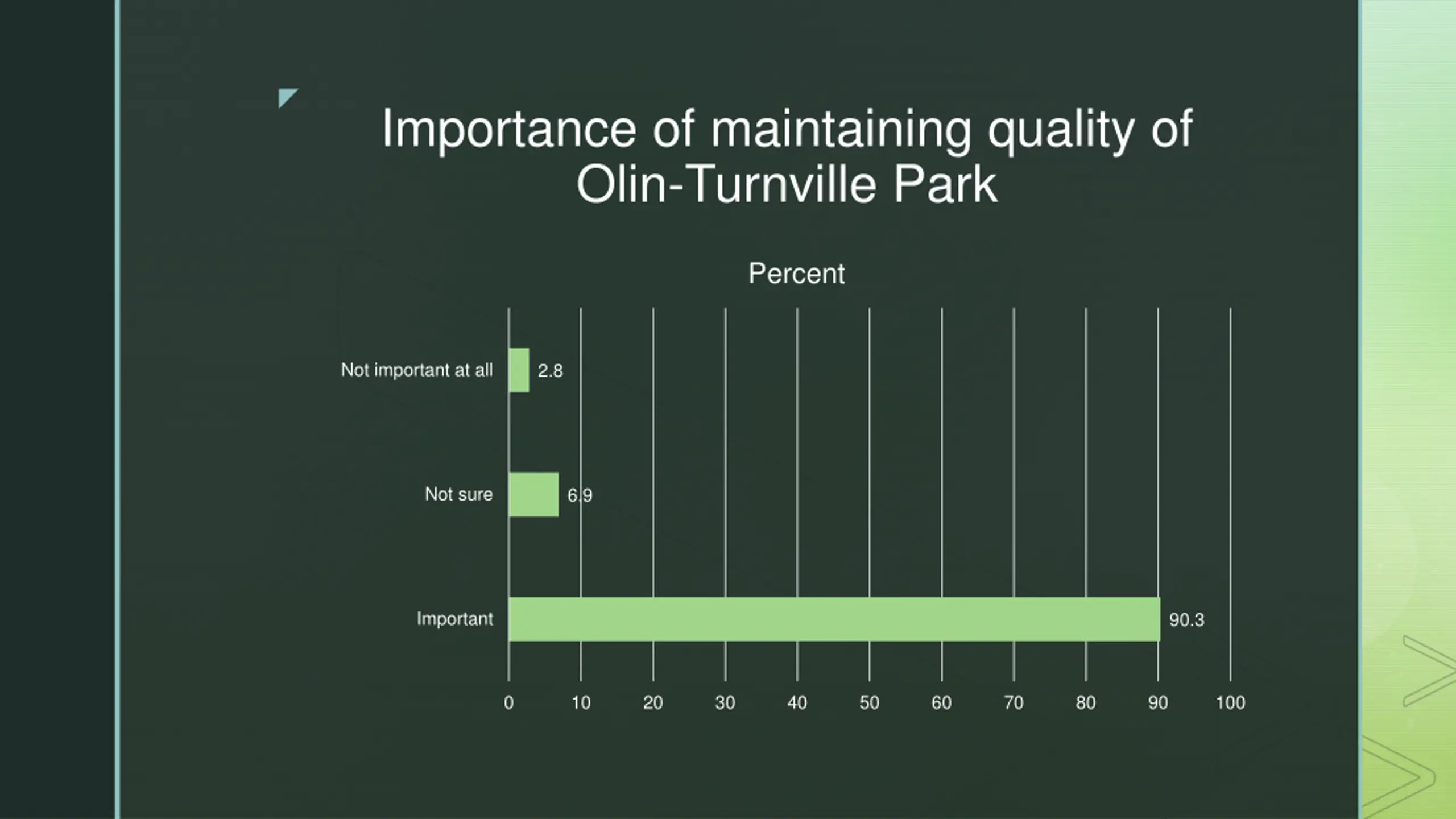 Importance of maintaining quality of Olin-Turnville Park

Percent

Not important at all
2.8

Not sure
6.9

Important
90.3

0
10
20
30
40
50
60
70
80
90
100